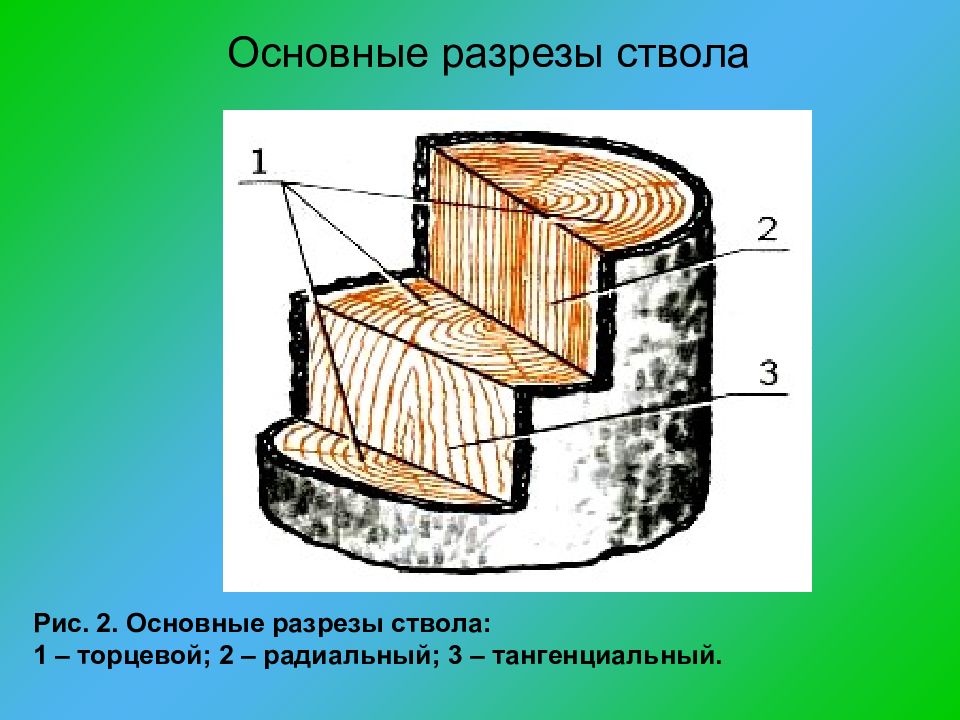 Основные разрезы ствола

1

2

3

Рис. 2. Основные разрезы ствола:
1 – торцевой; 2 – радиальный; 3 – тангенциальный.